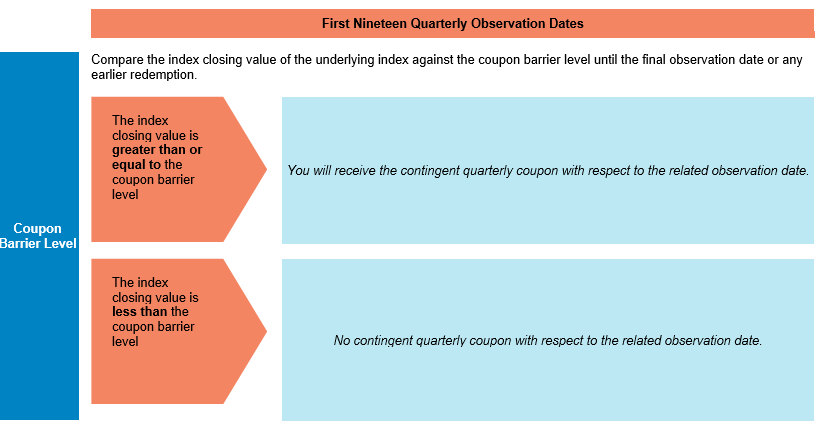 First Nineteen Quarterly Observation Dates

Coupon Barrier Level

Compare the index closing value of the underlying index against the coupon barrier level until the final observation date or any earlier redemption.

The index closing value is greater than or equal to the coupon barrier level

You will receive the contingent quarterly coupon with respect to the related observation date.

The index closing value is less than the coupon barrier level

No contingent quarterly coupon with respect to the related observation date.